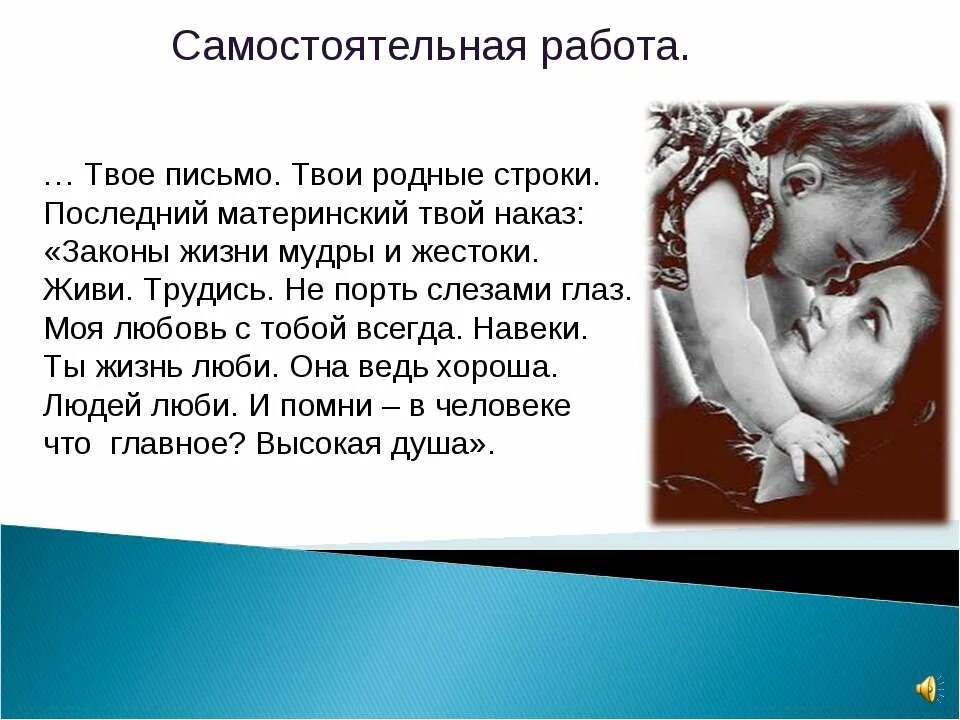 Самостоятельная работа.

… Твое письмо. Твои родные строки.
Последний материнский твой наказ:
«Законы жизни мудры и жестоки.
Живи. Трудись. Не порть слезами глаз.
Моя любовь с тобой всегда. Навеки.
Ты жизнь люби. Она ведь хороша.
Людей люби. И помни – в человеке
что главное? Высокая душа».